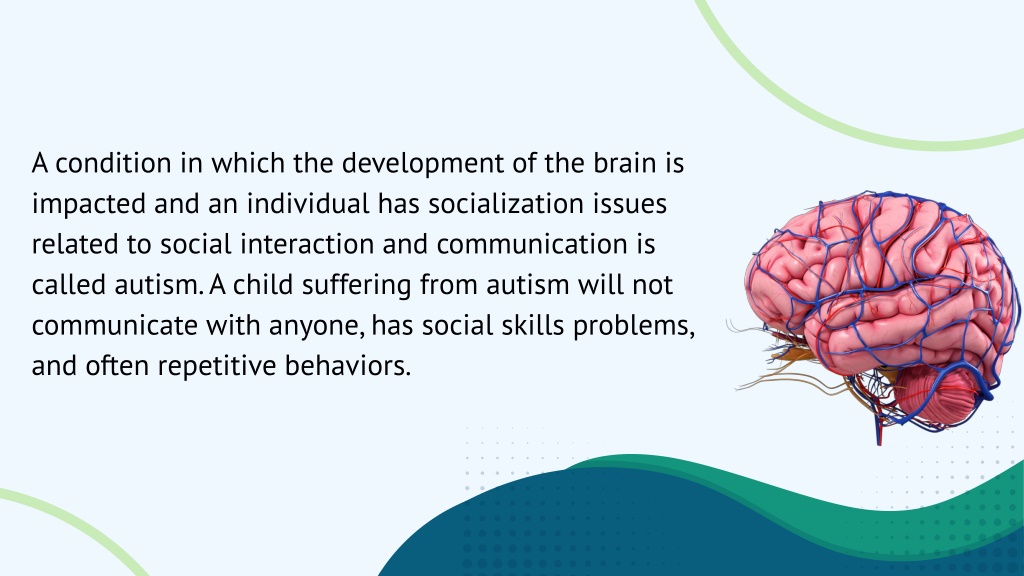 A condition in which the development of the brain is impacted and an individual has socialization issues related to social interaction and communication is called autism. A child suffering from autism will not communicate with anyone, has social skills problems, and often repetitive behaviors.